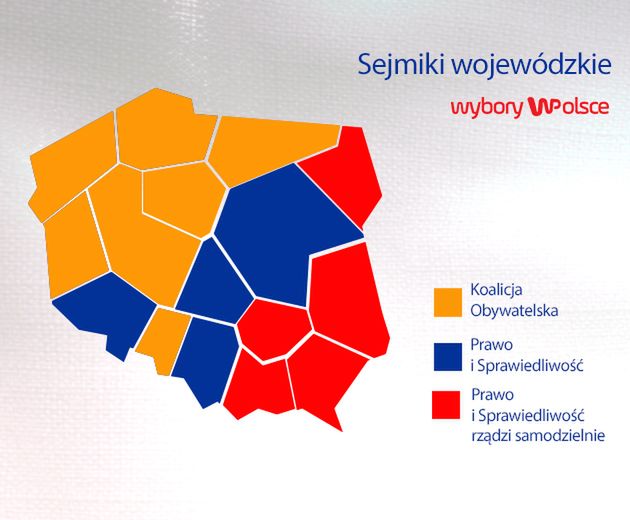 Sejmiki wojewódzkie

wybory WPolsce

Koalicja Obywatelska

Prawo i Sprawiedliwość

Prawo i Sprawiedliwość rządzi samodzielnie